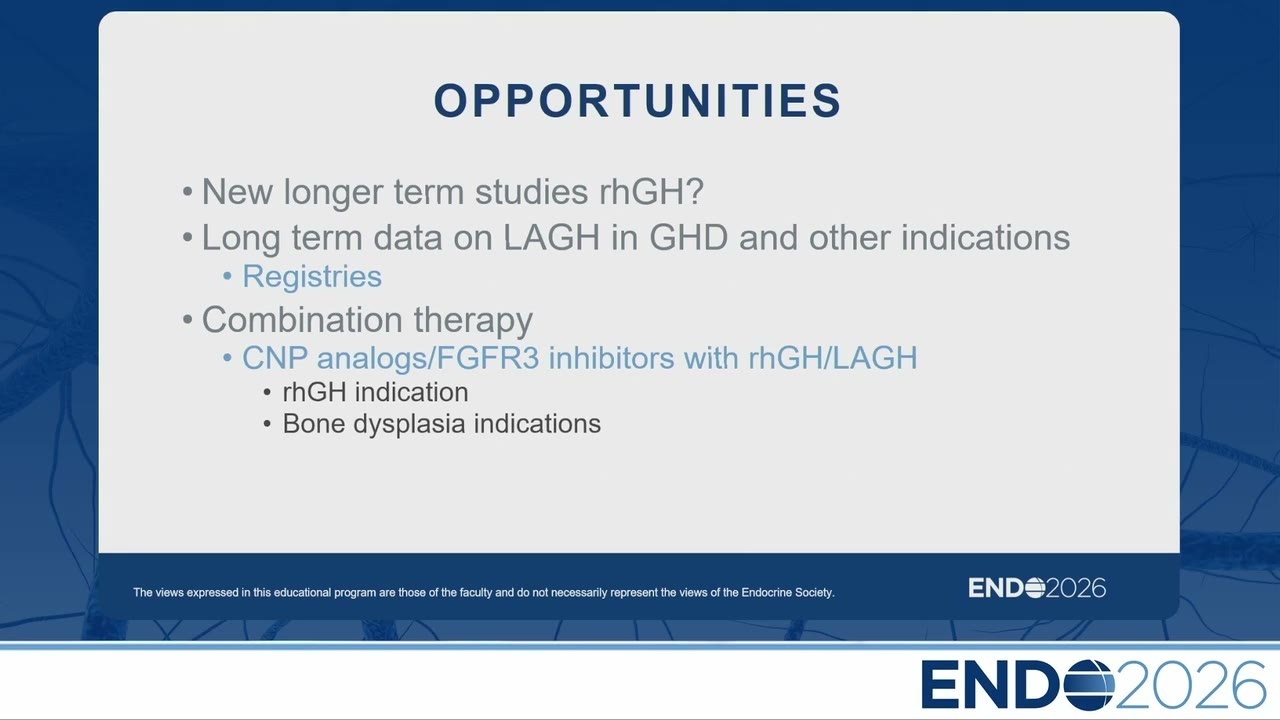 OPPORTUNITIES

• New longer term studies rhGH?
• Long term data on LAGH in GHD and other indications
  • Registries
• Combination therapy
  • CNP analogs/FGFR3 inhibitors with rhGH/LAGH
    • rhGH indication
    • Bone dysplasia indications

The views expressed in this educational program are those of the faculty and do not necessarily represent the views of the Endocrine Society.

ENDO2026

ENDO2026